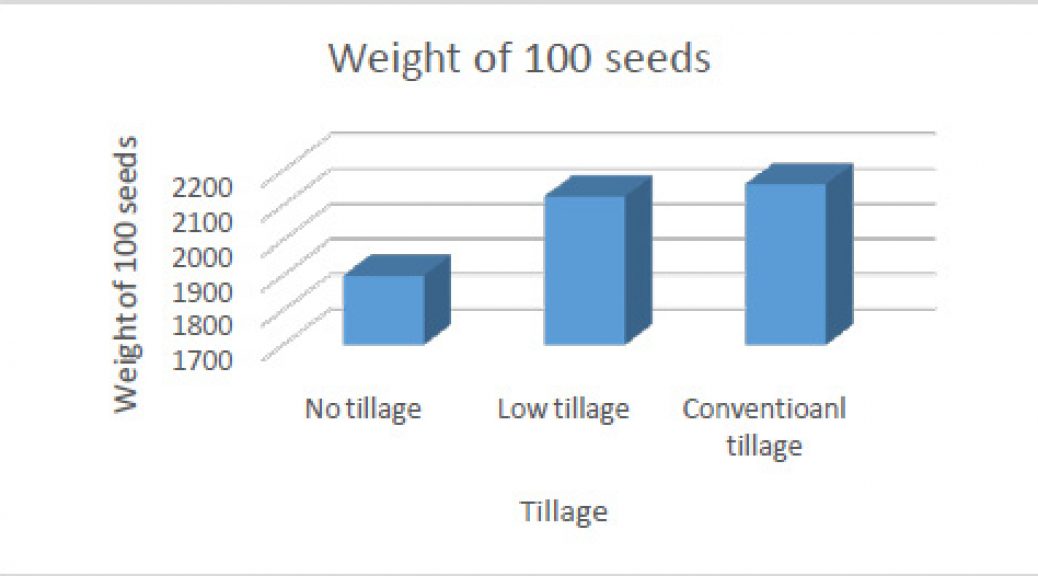 Weight of 100 seeds

Weight of 100 seeds

2200
2100
2000
1900
1800
1700

No tillage
Low tillage
Conventioanl tillage

Tillage